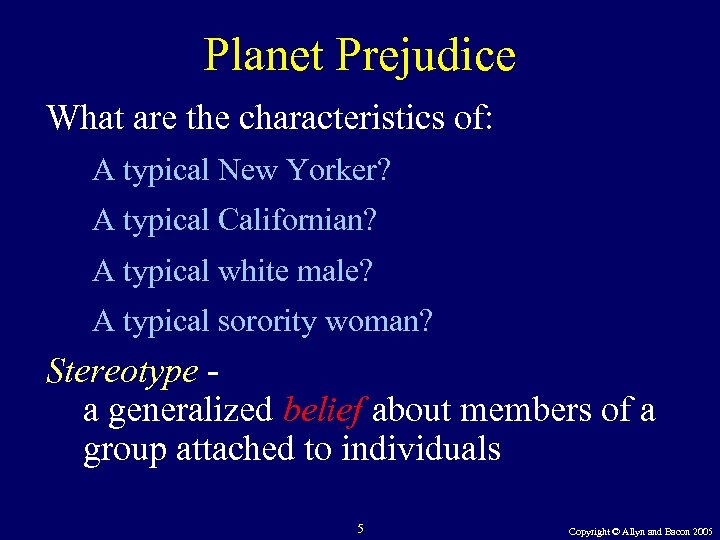 Planet Prejudice

What are the characteristics of:

A typical New Yorker?

A typical Californian?

A typical white male?

A typical sorority woman?

Stereotype - a generalized belief about members of a group attached to individuals

5

Copyright © Allyn and Bacon 2005